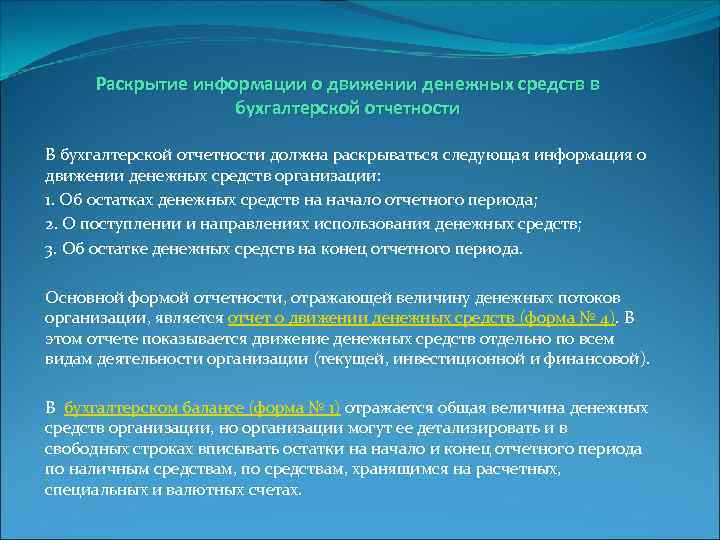 Раскрытие информации о движении денежных средств в бухгалтерской отчетности

В бухгалтерской отчетности должна раскрываться следующая информация о движении денежных средств организации:

1. Об остатках денежных средств на начало отчетного периода;

2. О поступлении и направлениях использования денежных средств;

3. Об остатке денежных средств на конец отчетного периода.

Основной формой отчетности, отражающей величину денежных потоков организации, является отчет о движении денежных средств (форма № 4). В этом отчете показывается движение денежных средств отдельно по всем видам деятельности организации (текущей, инвестиционной и финансовой).

В бухгалтерском балансе (форма № 1) отражается общая величина денежных средств организации, но организации могут ее детализировать и в свободных строках вписывать остатки на начало и конец отчетного периода по наличным средствам, по средствам, хранящимся на расчетных, специальных и валютных счетах.